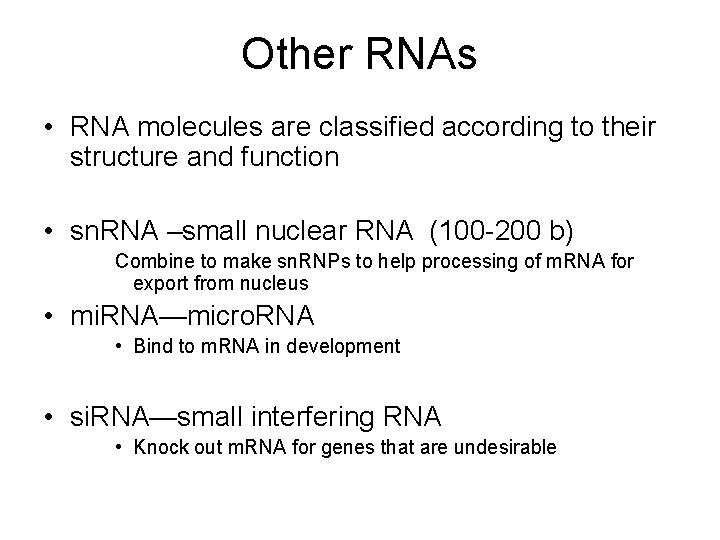 Other RNAs

• RNA molecules are classified according to their structure and function

• snRNA –small nuclear RNA (100-200 b)
Combine to make snRNPs to help processing of mRNA for export from nucleus

• miRNA—microRNA
• Bind to mRNA in development

• siRNA—small interfering RNA
• Knock out mRNA for genes that are undesirable